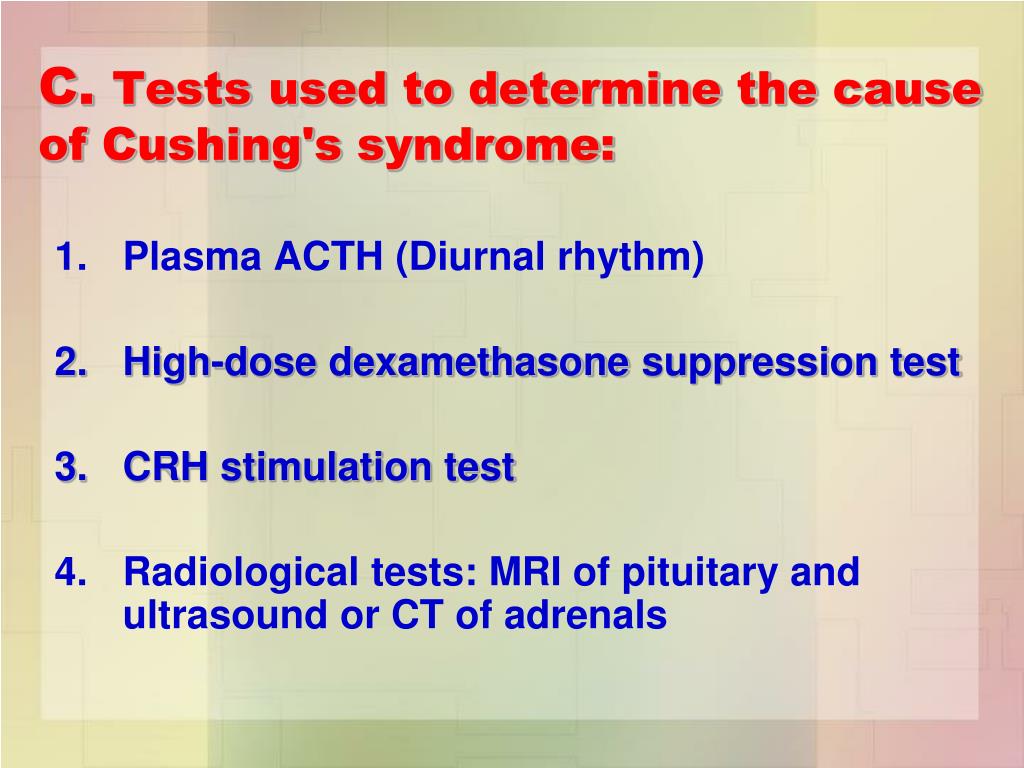 C. Tests used to determine the cause of Cushing's syndrome:

1. Plasma ACTH (Diurnal rhythm)

2. High-dose dexamethasone suppression test

3. CRH stimulation test

4. Radiological tests: MRI of pituitary and ultrasound or CT of adrenals